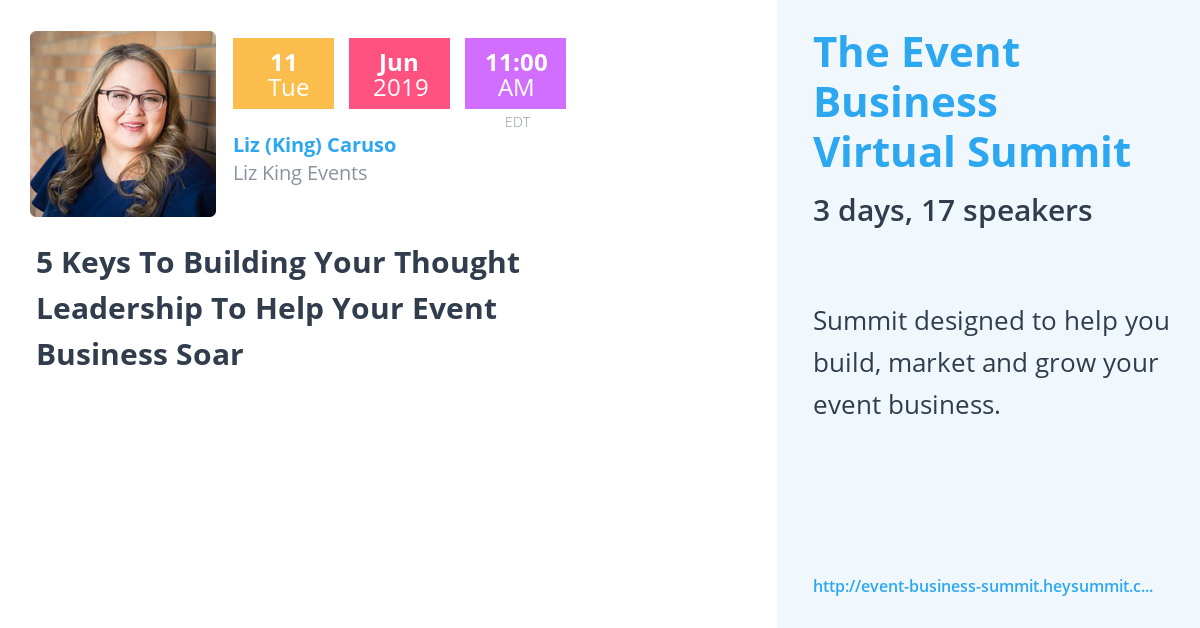 11
Tue

Jun
2019

11:00
AM
EDT

Liz (King) Caruso
Liz King Events

5 Keys To Building Your Thought Leadership To Help Your Event Business Soar

The Event Business Virtual Summit

3 days, 17 speakers

Summit designed to help you build, market and grow your event business.

http://event-business-summit.heysummit.c...